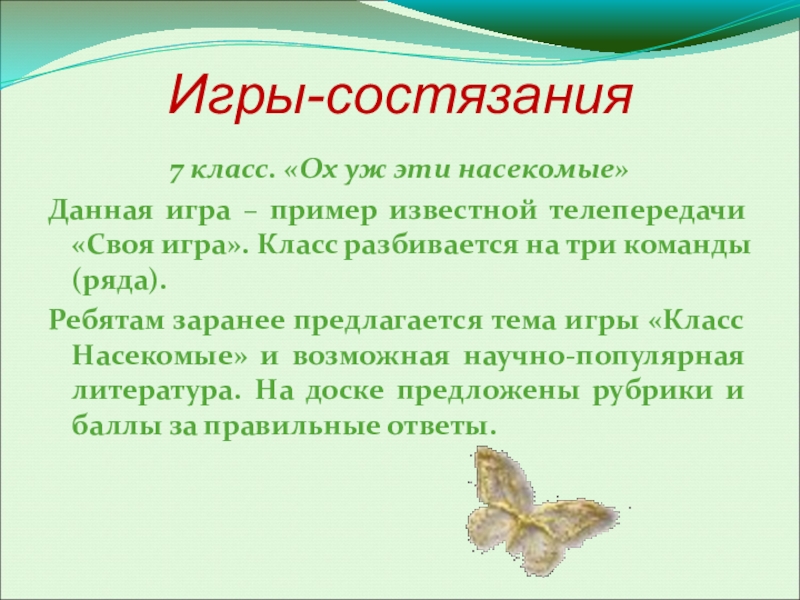 Игры-состязания

7 класс. «Ох уж эти насекомые»

Данная игра – пример известной телепередачи «Своя игра». Класс разбивается на три команды (ряда).

Ребятам заранее предлагается тема игры «Класс Насекомые» и возможная научно-популярная литература. На доске предложены рубрики и баллы за правильные ответы.